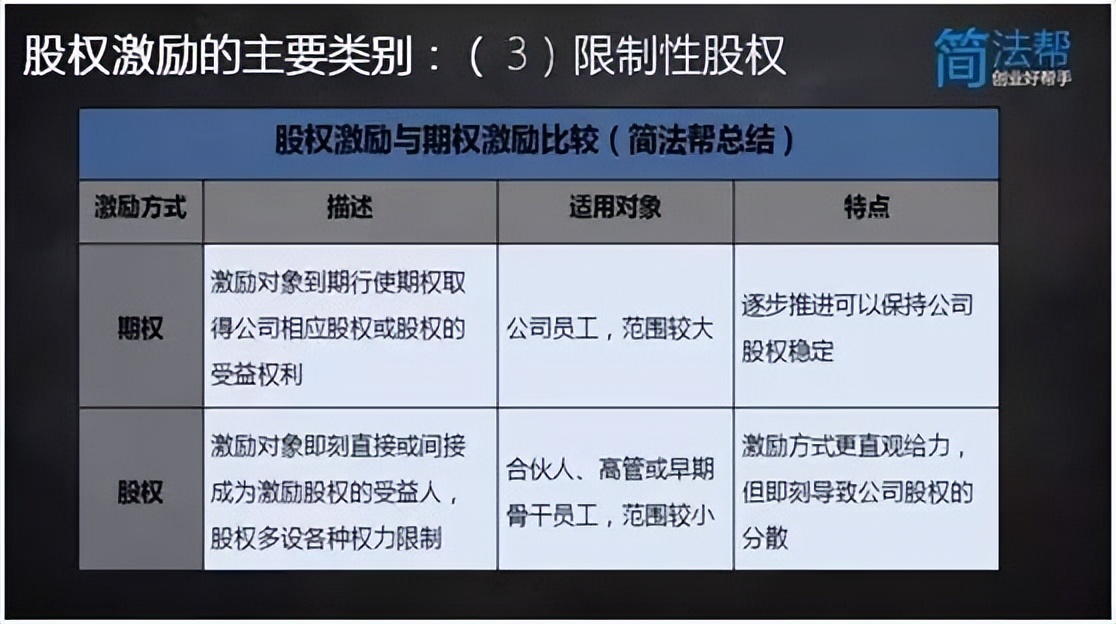 股权激励的主要类别：（3）限制性股权

简法帮
创业好帮手

股权激励与期权激励比较（简法帮总结）

| 激励方式 | 描述 | 适用对象 | 特点 |
|---|---|---|---|
| 期权 | 激励对象到期行使期权取得公司相应股权或股权的受益权利 | 公司员工，范围较大 | 逐步推进可以保持公司股权稳定 |
| 股权 | 激励对象即刻直接或间接成为激励股权的受益人，股权多设各种权力限制 | 合伙人、高管或早期骨干员工，范围较小 | 激励方式更直观给力，但即刻导致公司股权的分散 |